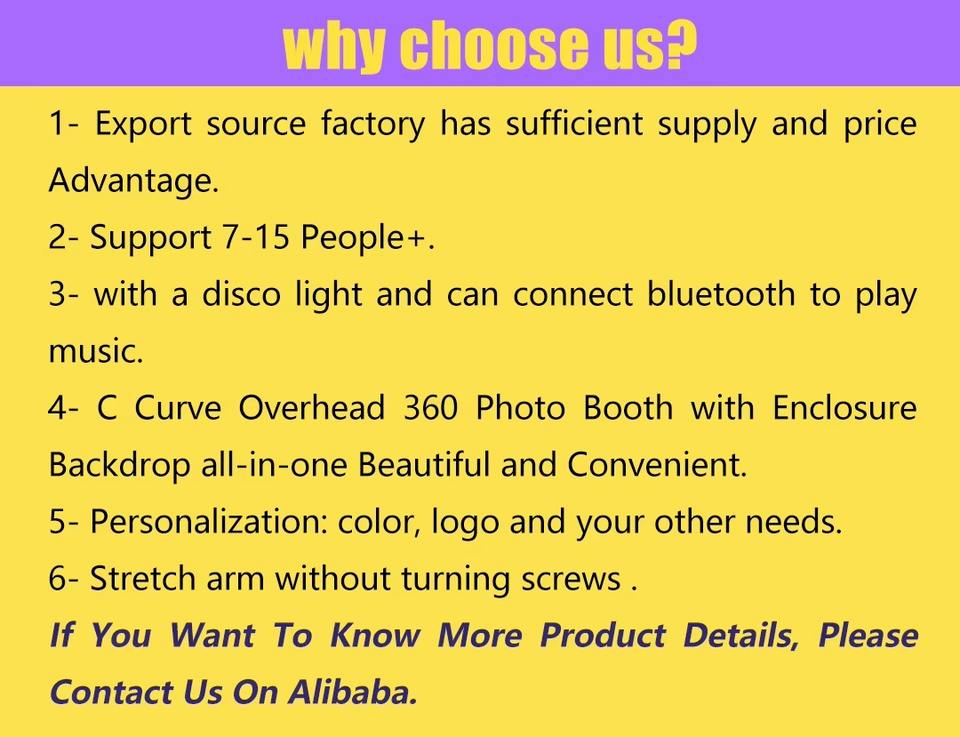 why choose us?

1- Export source factory has sufficient supply and price Advantage.

2- Support 7-15 People+.

3- with a disco light and can connect bluetooth to play music.

4- C Curve Overhead 360 Photo Booth with Enclosure Backdrop all-in-one Beautiful and Convenient.

5- Personalization: color, logo and your other needs.

6- Stretch arm without turning screws .

If You Want To Know More Product Details, Please Contact Us On Alibaba.